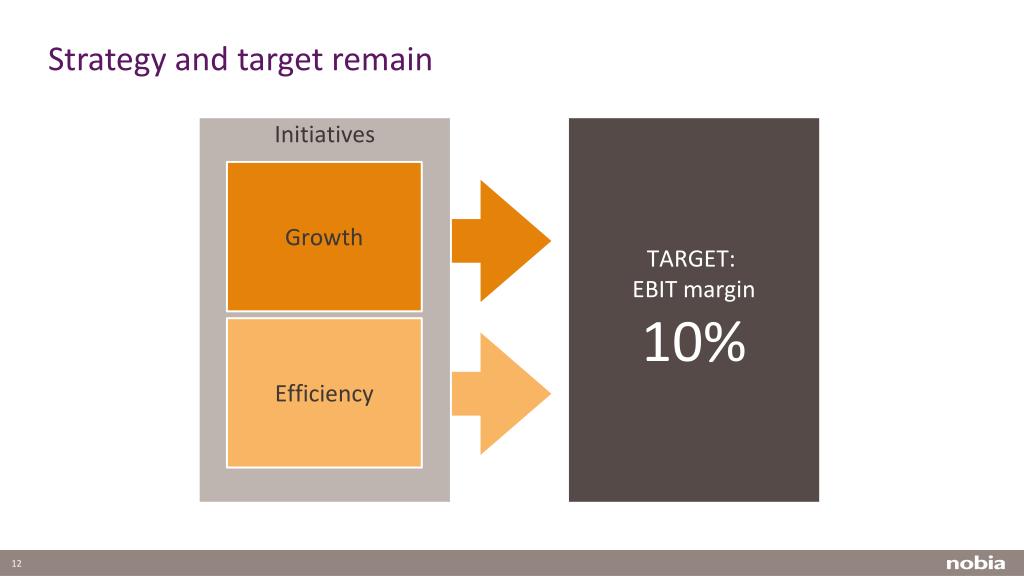 Strategy and target remain

Initiatives

Growth

Efficiency

TARGET:
EBIT margin
10%

12

nobia